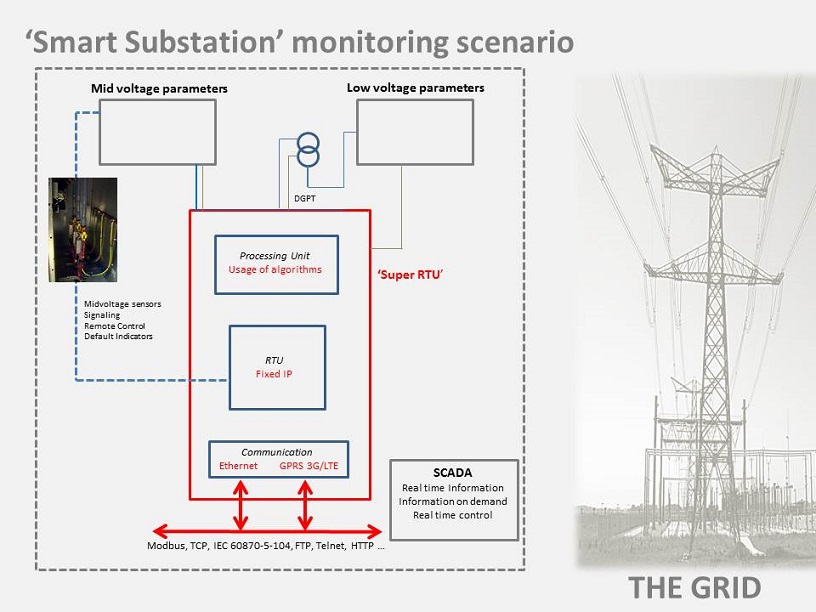 ‘Smart Substation’ monitoring scenario

Mid voltage parameters

Low voltage parameters

DGPT

Processing Unit
Usage of algorithms

‘Super RTU’

Midvoltage sensors
Signaling
Remote Control
Default Indicators

RTU
Fixed IP

Communication
Ethernet GPRS 3G/LTE

SCADA
Real time Information
Information on demand
Real time control

Modbus, TCP, IEC 60870-5-104, FTP, Telnet, HTTP …

THE GRID